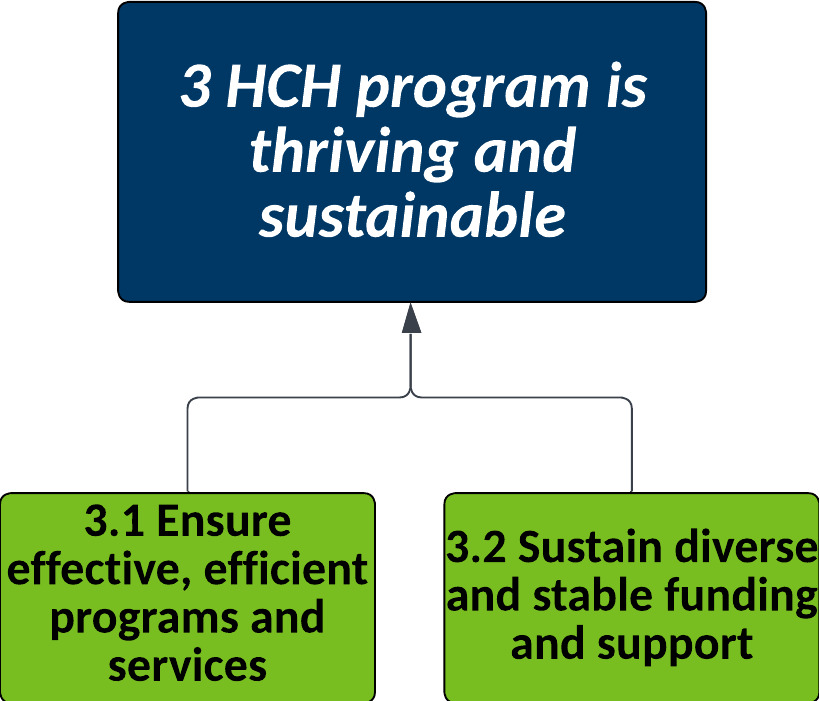 3 HCH program is thriving and sustainable

3.1 Ensure effective, efficient programs and services

3.2 Sustain diverse and stable funding and support